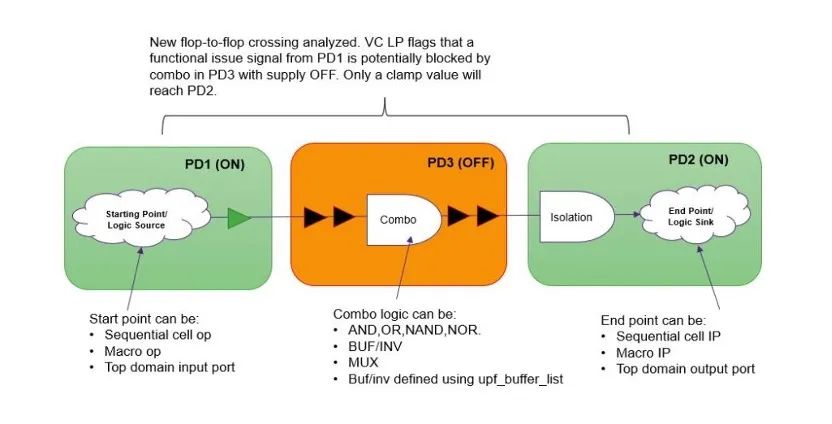 New flop-to-flop crossing analyzed. VC LP flags that a functional issue signal from PD1 is potentially blocked by combo in PD3 with supply OFF. Only a clamp value will reach PD2.

PD1 (ON)

Starting Point/ Logic Source

PD3 (OFF)

Combo

PD2 (ON)

Isolation

End Point/ Logic Sink

Start point can be:
• Sequential cell op
• Macro op
• Top domain input port

Combo logic can be:
• AND,OR,NAND,NOR.
• BUF/INV
• MUX
• Buf/inv defined using upf_buffer_list

End point can be:
• Sequential cell IP
• Macro IP
• Top domain output port